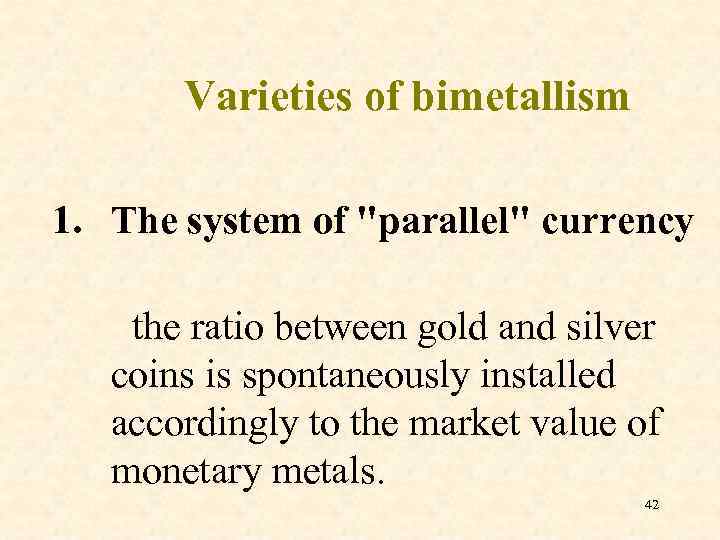 Varieties of bimetallism

1. The system of "parallel" currency

the ratio between gold and silver coins is spontaneously installed accordingly to the market value of monetary metals.

42